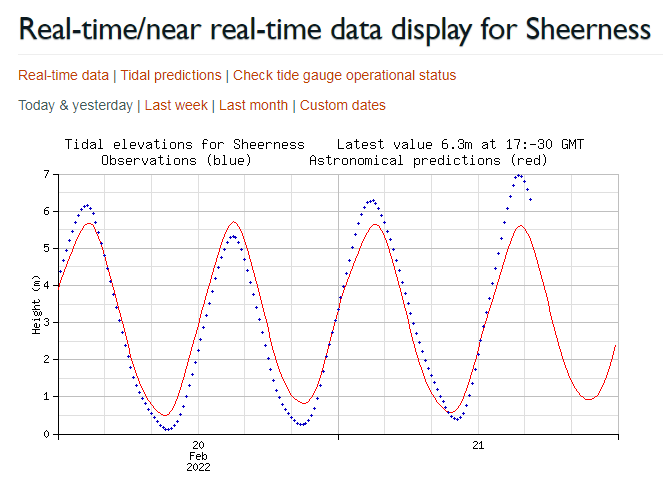 Real-time/near real-time data display for Sheerness

Real-time data | Tidal predictions | Check tide gauge operational status

Today & yesterday | Last week | Last month | Custom dates

Tidal elevations for Sheerness     Latest value 6.3m at 17:-30 GMT
Observations (blue)     Astronomical predictions (red)

Height (m)

7
6
5
4
3
2
1
0

20
Feb
2022

21